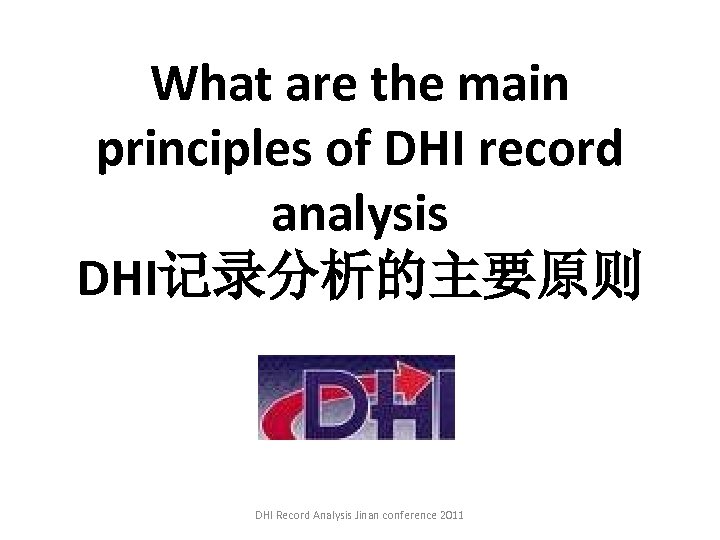 What are the main principles of DHI record analysis
DHI记录分析的主要原则

DHI

DHI Record Analysis Jinan conference 2011